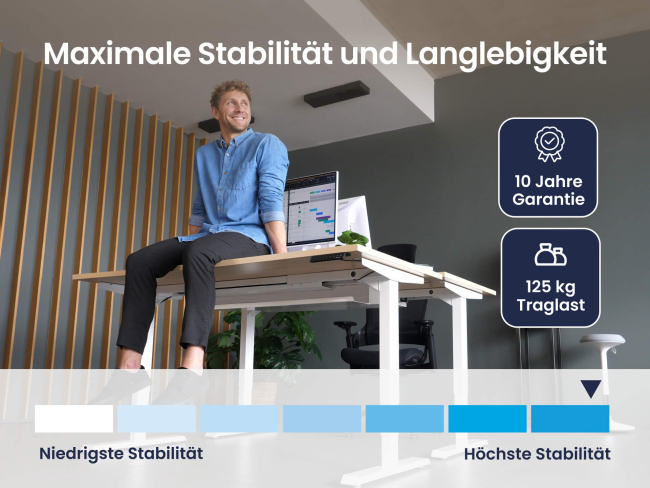 Maximale Stabilität und Langlebigkeit

10 Jahre Garantie

125 kg Traglast

Niedrigste Stabilität

Höchste Stabilität